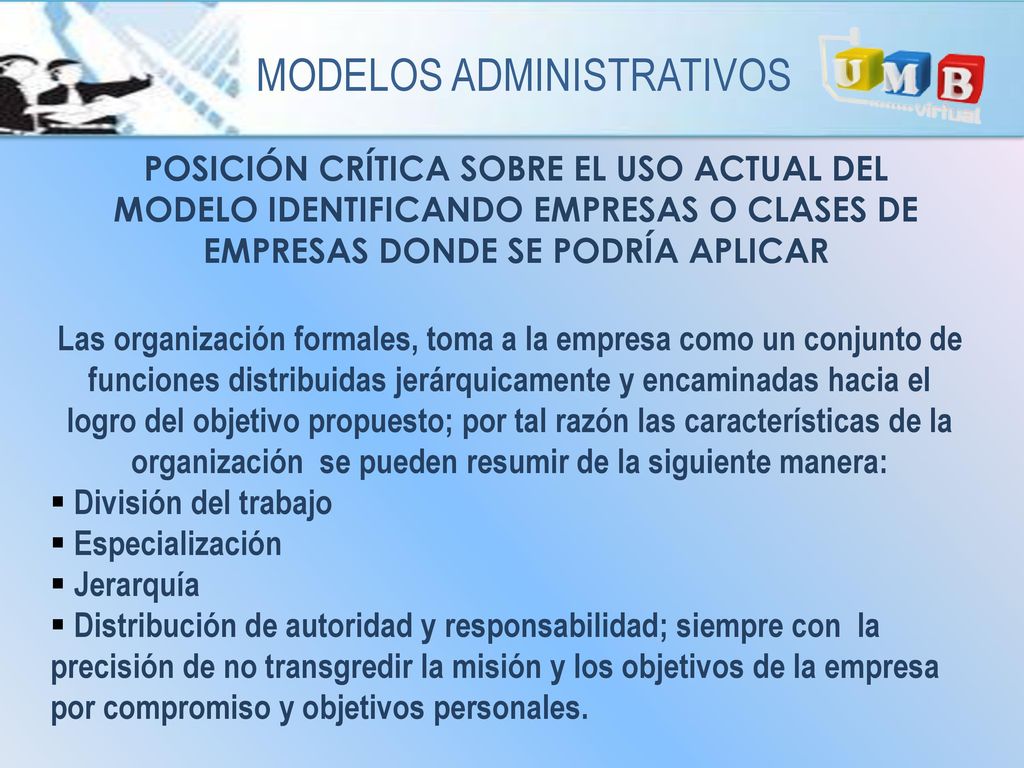 MODELOS ADMINISTRATIVOS

UMB Virtual

POSICIÓN CRÍTICA SOBRE EL USO ACTUAL DEL MODELO IDENTIFICANDO EMPRESAS O CLASES DE EMPRESAS DONDE SE PODRÍA APLICAR

Las organización formales, toma a la empresa como un conjunto de funciones distribuidas jerárquicamente y encaminadas hacia el logro del objetivo propuesto; por tal razón las características de la organización se pueden resumir de la siguiente manera:
▪ División del trabajo
▪ Especialización
▪ Jerarquía
▪ Distribución de autoridad y responsabilidad; siempre con la precisión de no transgredir la misión y los objetivos de la empresa por compromiso y objetivos personales.